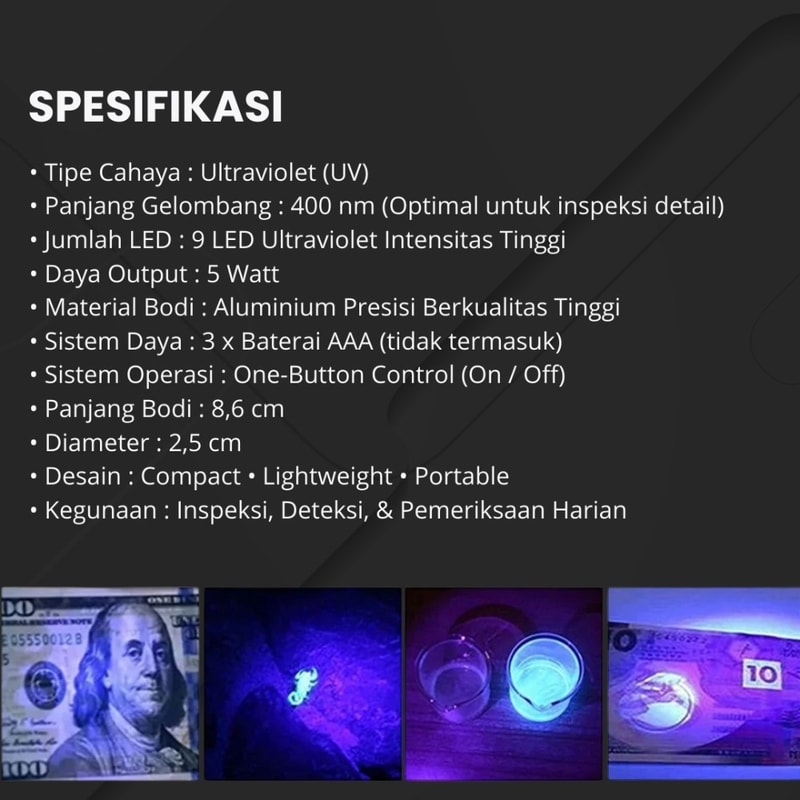 SPESIFIKASI

• Tipe Cahaya : Ultraviolet (UV)
• Panjang Gelombang : 400 nm (Optimal untuk inspeksi detail)
• Jumlah LED : 9 LED Ultraviolet Intensitas Tinggi
• Daya Output : 5 Watt
• Material Bodi : Aluminium Presisi Berkualitas Tinggi
• Sistem Daya : 3 x Baterai AAA (tidak termasuk)
• Sistem Operasi : One-Button Control (On / Off)
• Panjang Bodi : 8,6 cm
• Diameter : 2,5 cm
• Desain : Compact • Lightweight • Portable
• Kegunaan : Inspeksi, Deteksi, & Pemeriksaan Harian

100
E 05550012 B
100
10